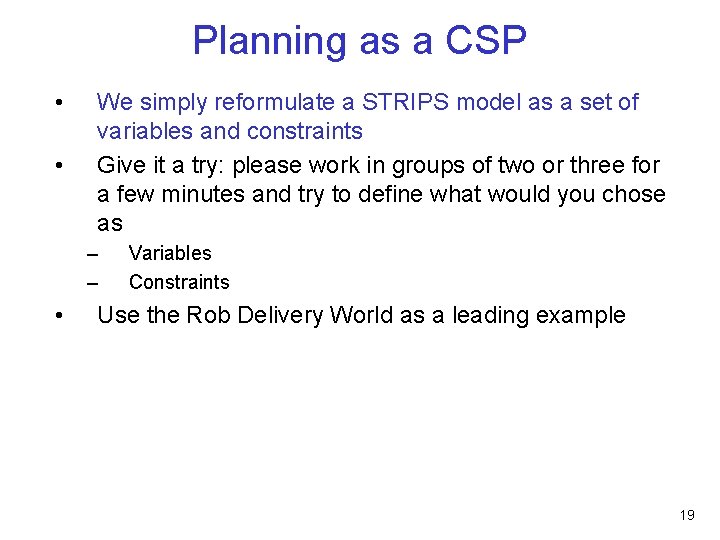 Planning as a CSP

• We simply reformulate a STRIPS model as a set of variables and constraints

• Give it a try: please work in groups of two or three for a few minutes and try to define what would you chose as

– Variables

– Constraints

• Use the Rob Delivery World as a leading example

19